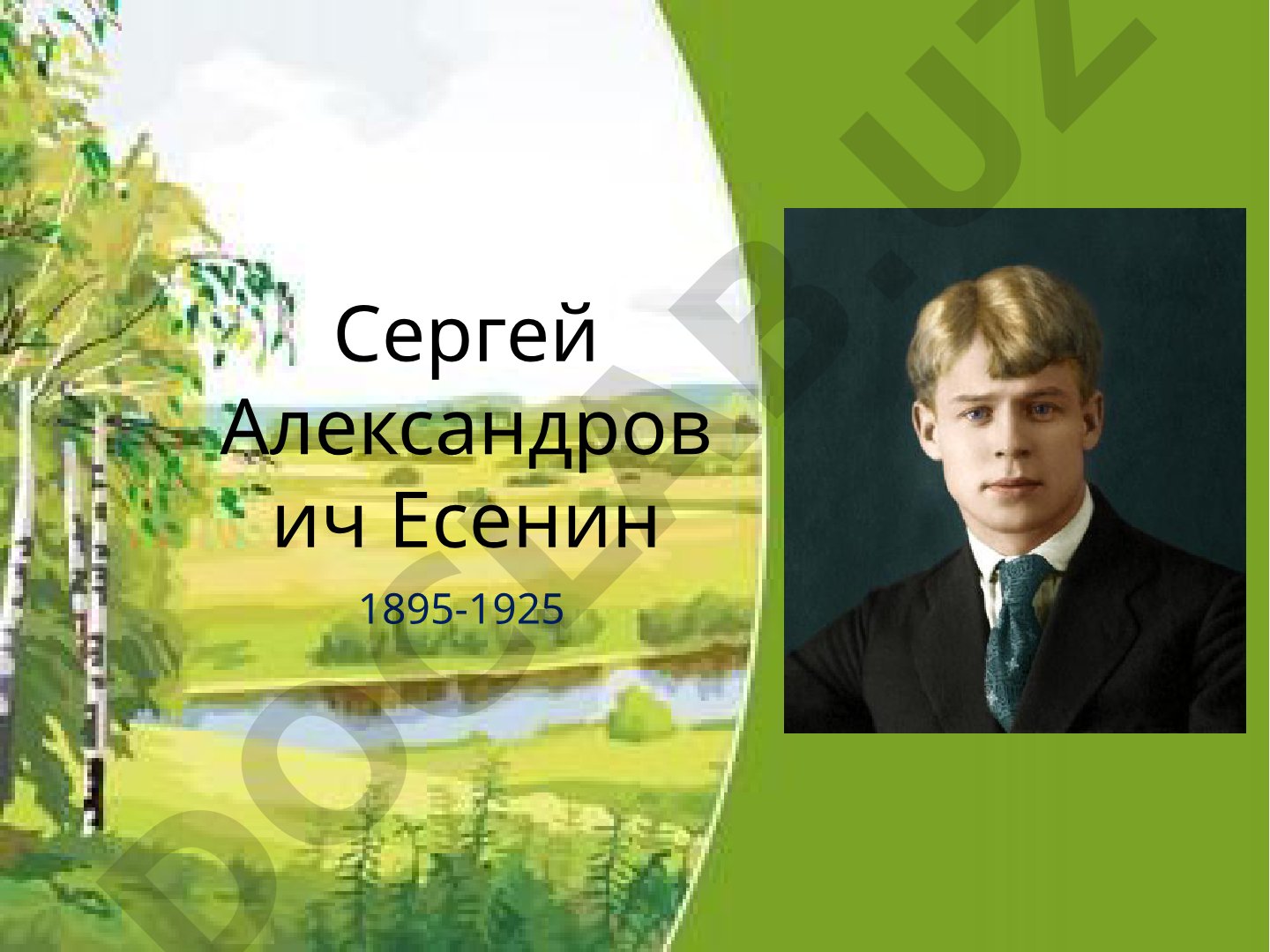 Сергей Александрович Есенин

1895-1925

DOCLAB.UZ